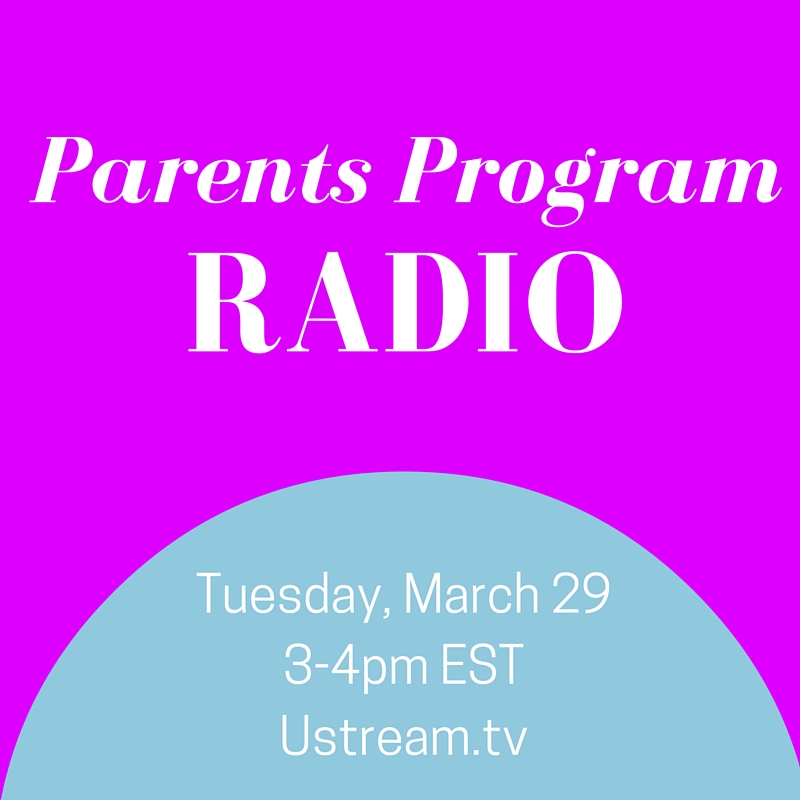 Parents Program
RADIO

Tuesday, March 29
3-4pm EST
Ustream.tv